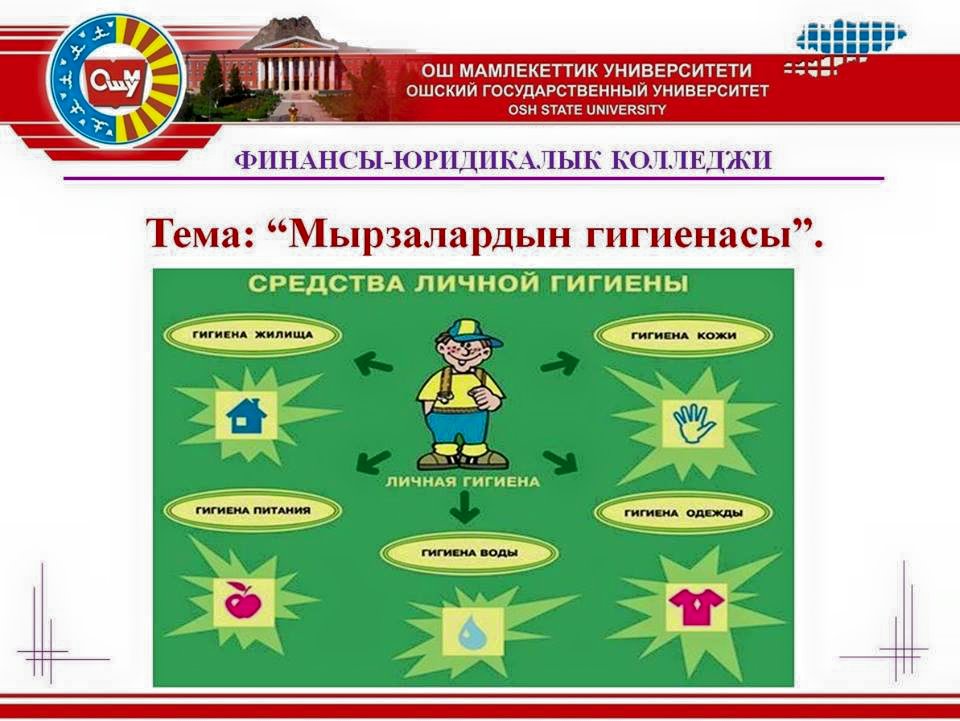 ОшМУ

ОШ МАМЛЕКЕТТИК УНИВЕРСИТЕТИ
ОШСКИЙ ГОСУДАРСТВЕННЫЙ УНИВЕРСИТЕТ
OSH STATE UNIVERSITY

ФИНАНСЫ-ЮРИДИКАЛЫК КОЛЛЕДЖИ

Тема: “Мырзалардын гигиенасы”.

СРЕДСТВА ЛИЧНОЙ ГИГИЕНЫ

ГИГИЕНА ЖИЛИЩА

ГИГИЕНА КОЖИ

ЛИЧНАЯ ГИГИЕНА

ГИГИЕНА ПИТАНИЯ

ГИГИЕНА ОДЕЖДЫ

ГИГИЕНА ВОДЫ